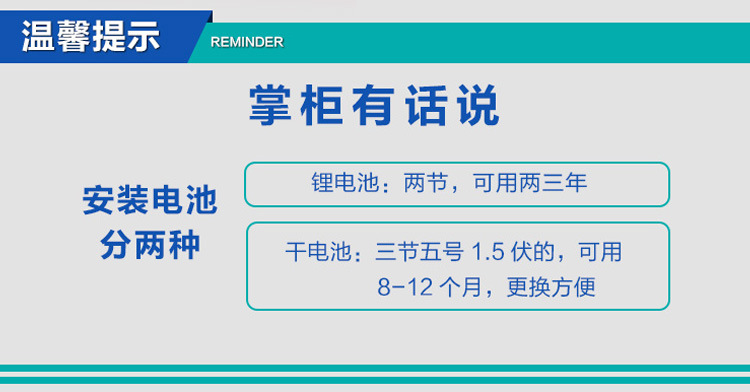 温馨提示 REMINDER

掌柜有话说

安装电池分两种

锂电池：两节，可用两三年

干电池：三节五号 1.5 伏的，可用 8-12 个月，更换方便